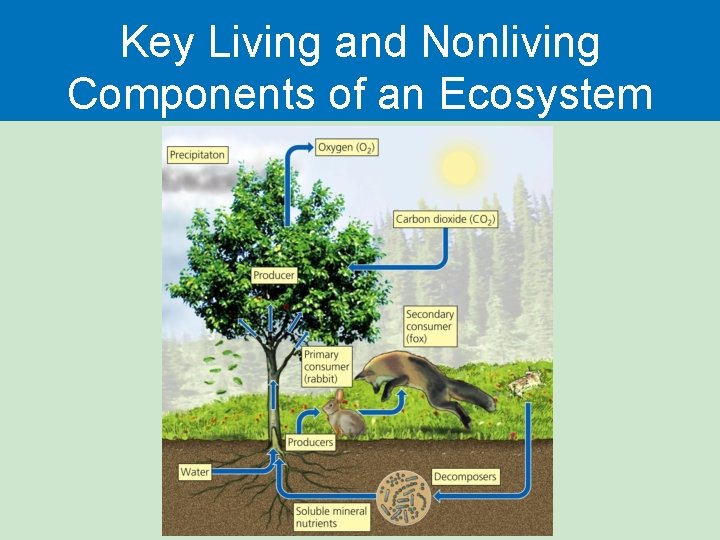 Key Living and Nonliving Components of an Ecosystem

Precipitaton

Oxygen ($O_2$)

Carbon dioxide ($CO_2$)

Producer

Secondary consumer (fox)

Primary consumer (rabbit)

Producers

Water

Decomposers

Soluble mineral nutrients